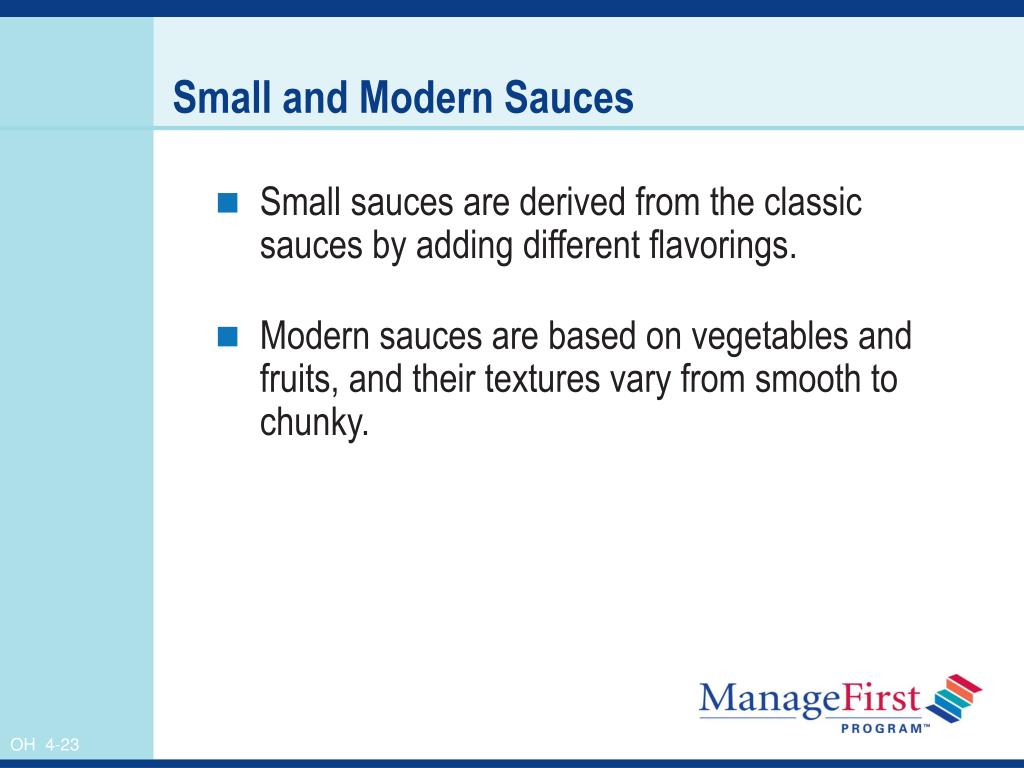 Small and Modern Sauces

Small sauces are derived from the classic sauces by adding different flavorings.

Modern sauces are based on vegetables and fruits, and their textures vary from smooth to chunky.

ManageFirst PROGRAM™

OH 4-23